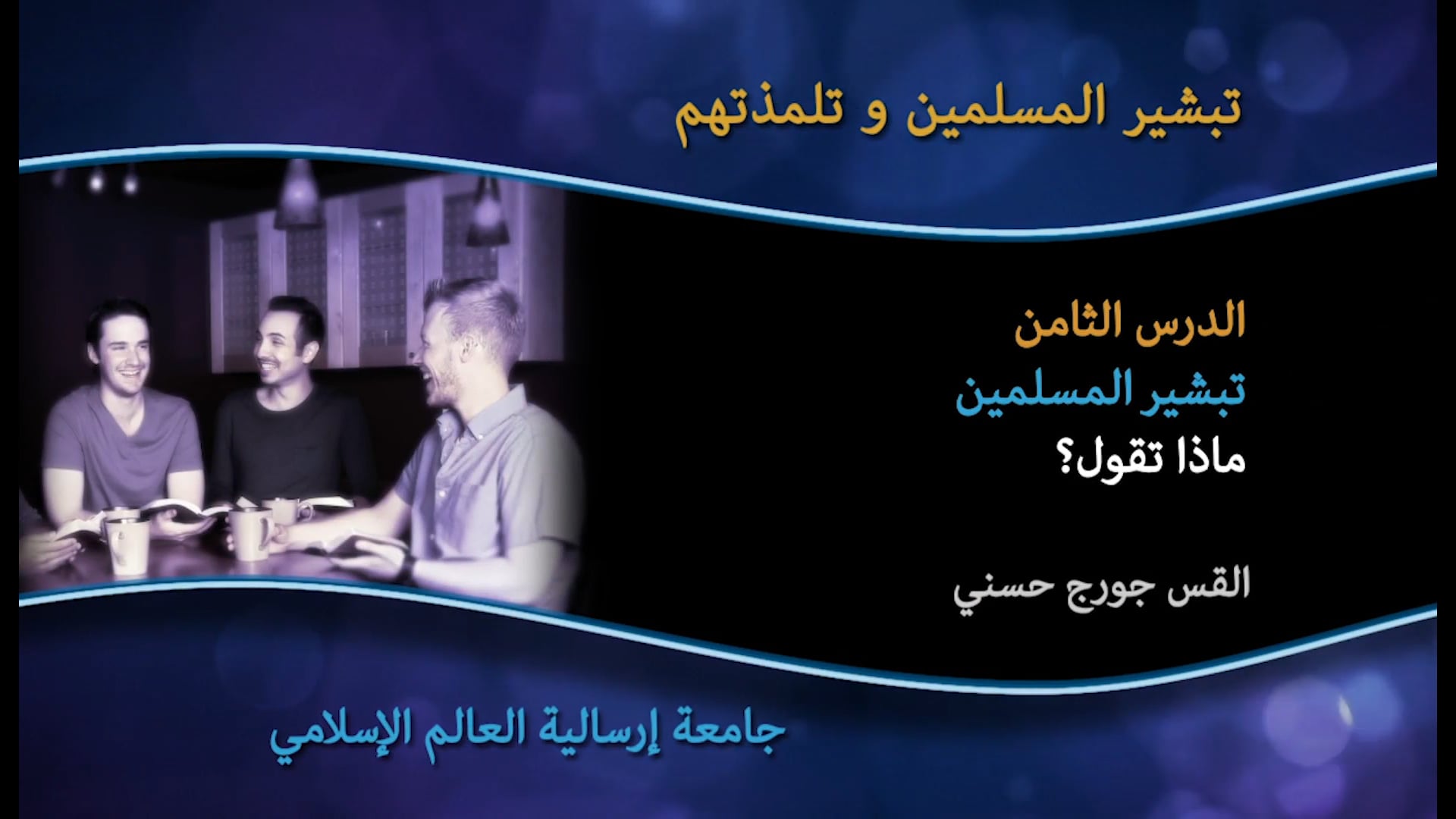 تبشير المسلمين و تلمذتهم

الدرس الثامن
تبشير المسلمين
ماذا تقول؟

القس جورج حسني

جامعة إرسالية العالم الإسلامي